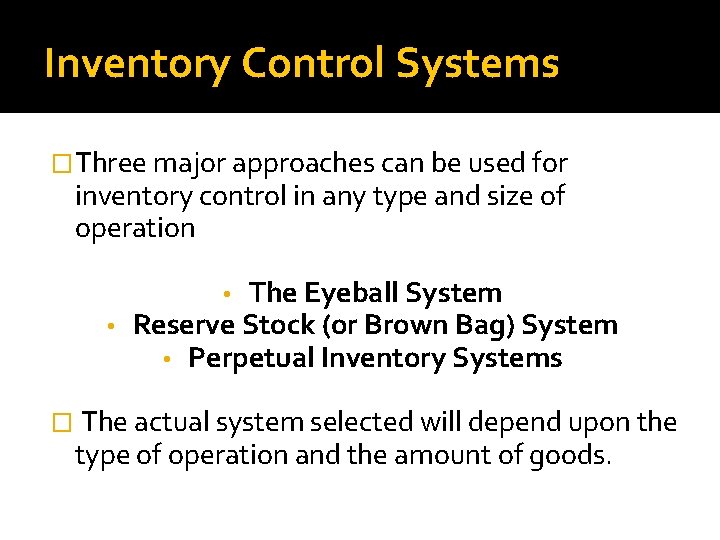 Inventory Control Systems

□ Three major approaches can be used for inventory control in any type and size of operation

• The Eyeball System
• Reserve Stock (or Brown Bag) System
• Perpetual Inventory Systems

□ The actual system selected will depend upon the type of operation and the amount of goods.